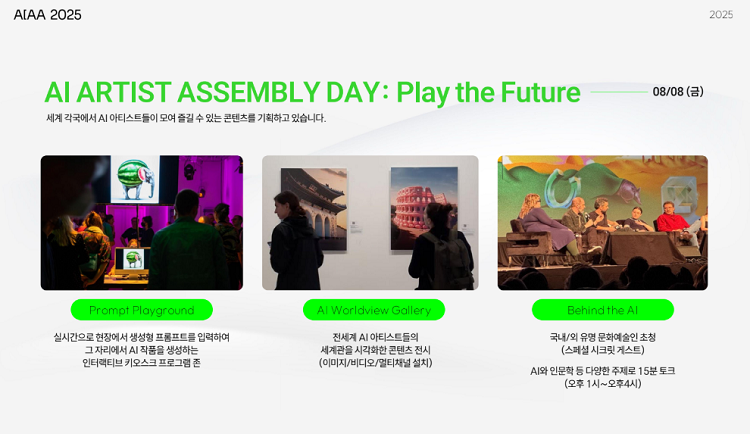 AIAA 2025

2025

AI ARTIST ASSEMBLY DAY: Play the Future

08/08 (금)

세계 각국에서 AI 아티스트들이 모여 즐길 수 있는 콘텐츠를 기획하고 있습니다.

Prompt Playground

실시간으로 현장에서 생성형 프롬프트를 입력하여 그 자리에서 AI 작품을 생성하는 인터랙티브 키오스크 프로그램 존

AI Worldview Gallery

전세계 AI 아티스트들의 세계관을 시각화한 콘텐츠 전시 (이미지/비디오/멀티채널 설치)

Behind the AI

국내/외 유명 문화예술인 초청 (스페셜 시크릿 게스트)

AI와 인문학 등 다양한 주제로 15분 토크 (오후 1시~오후4시)